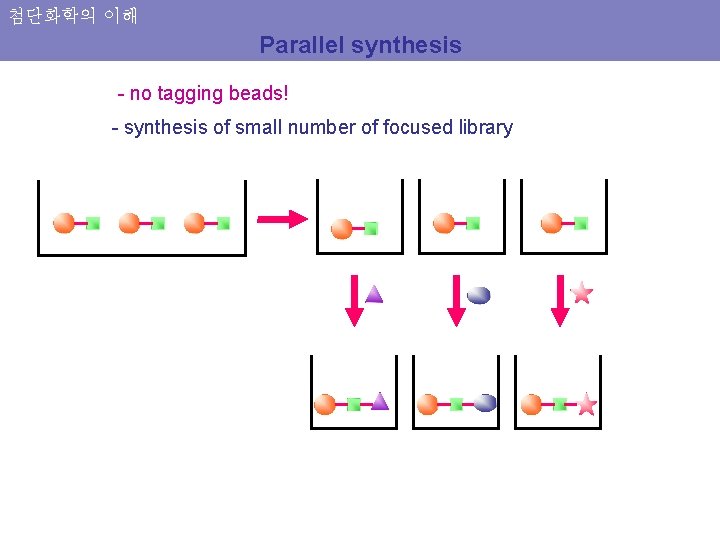 첨단화학의 이해

Parallel synthesis

- no tagging beads!

- synthesis of small number of focused library